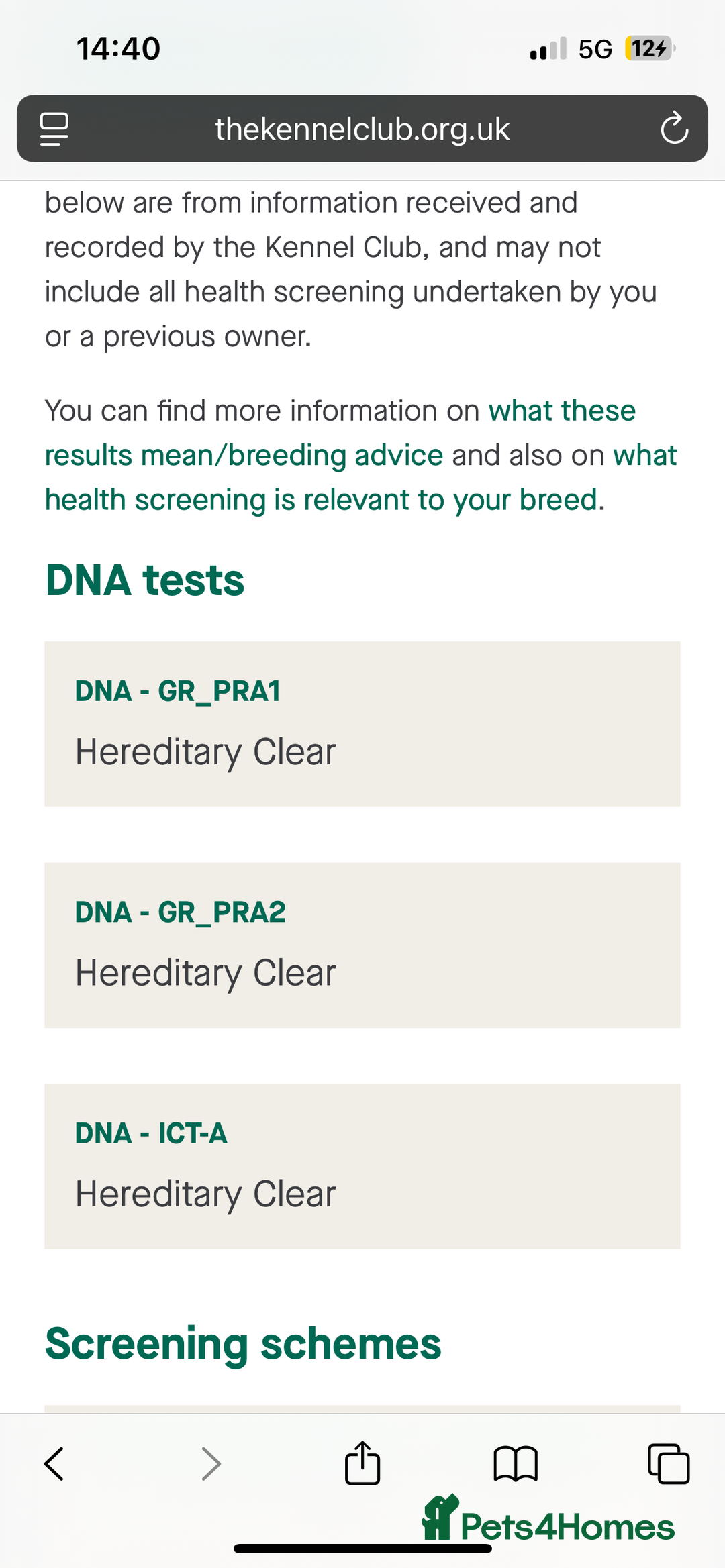 14:40

5G 12

thekennelclub.org.uk

below are from information received and recorded by the Kennel Club, and may not include all health screening undertaken by you or a previous owner.

You can find more information on what these results mean/breeding advice and also on what health screening is relevant to your breed.

DNA tests

DNA - GR_PRA1

Hereditary Clear

DNA - GR_PRA2

Hereditary Clear

DNA - ICT-A

Hereditary Clear

Screening schemes

Pets4Homes